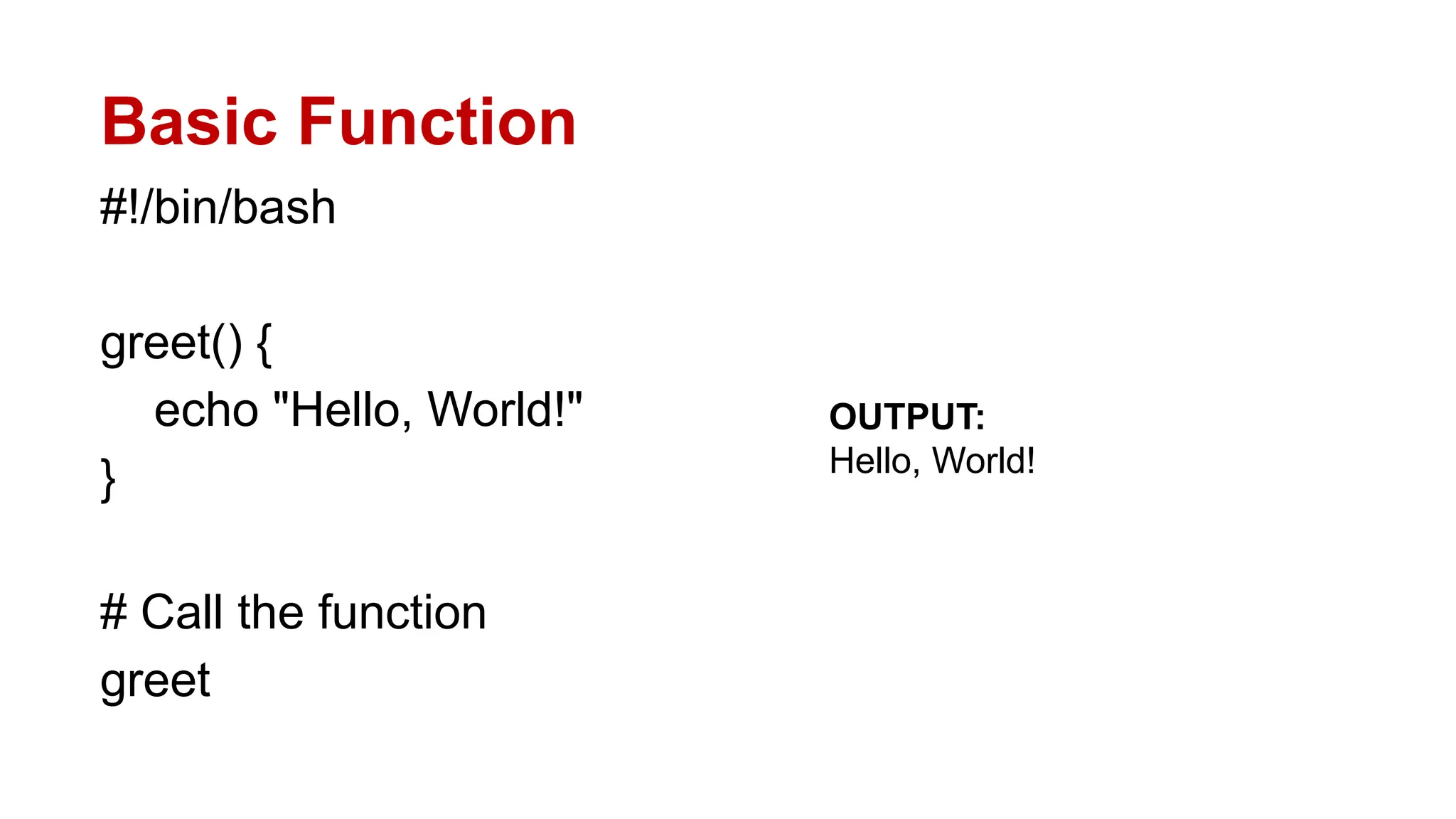 Basic Function

#!/bin/bash

greet() {
    echo "Hello, World!"
}

# Call the function
greet

OUTPUT:
Hello, World!